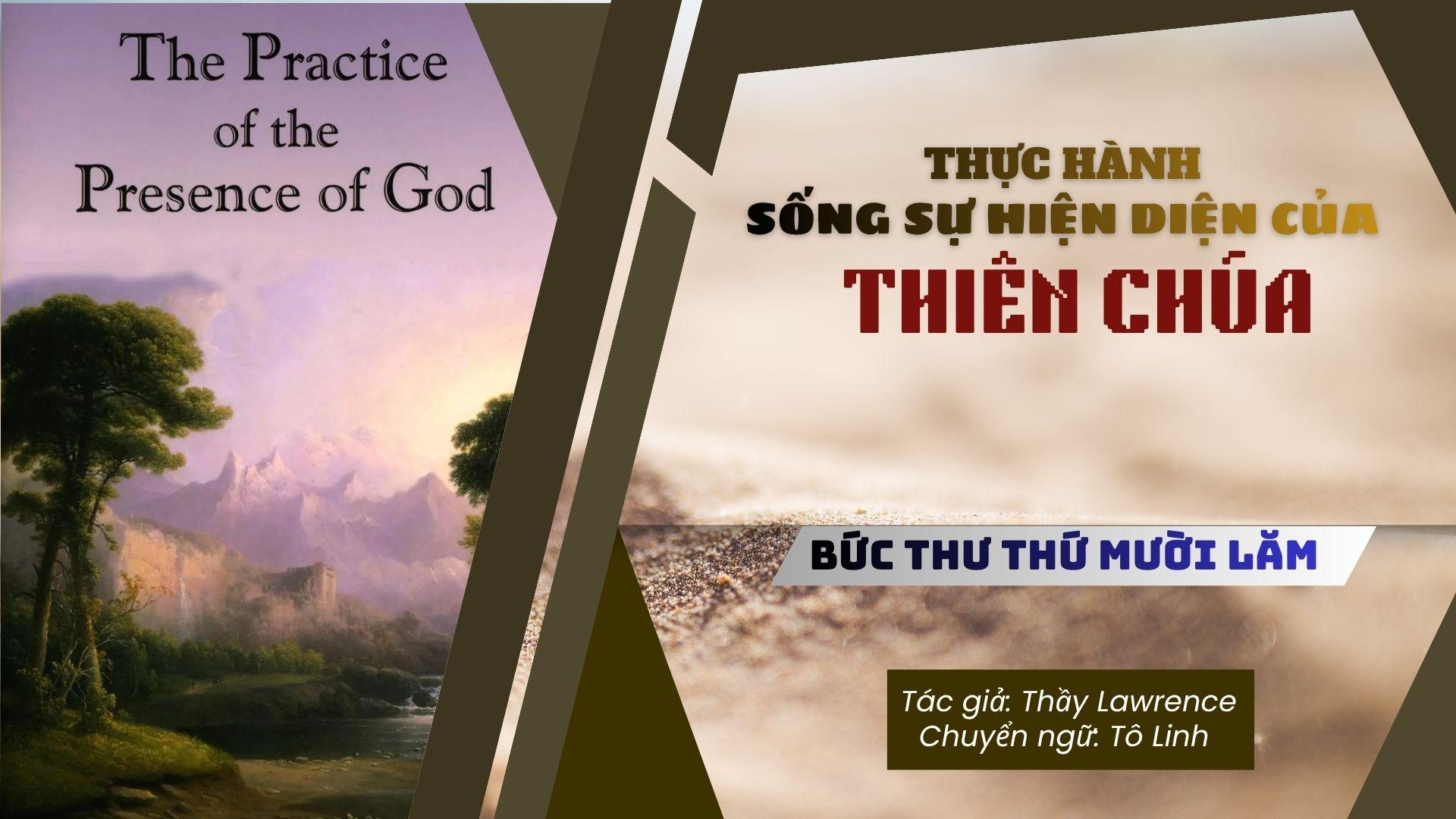 The Practice of the Presence of God

THỰC HÀNH
SỐNG SỰ HIỆN DIỆN CỦA
THIÊN CHÚA

BỨC THƯ THỨ MƯỜI LĂM

Tác giả: Thầy Lawrence
Chuyển ngữ: Tô Linh